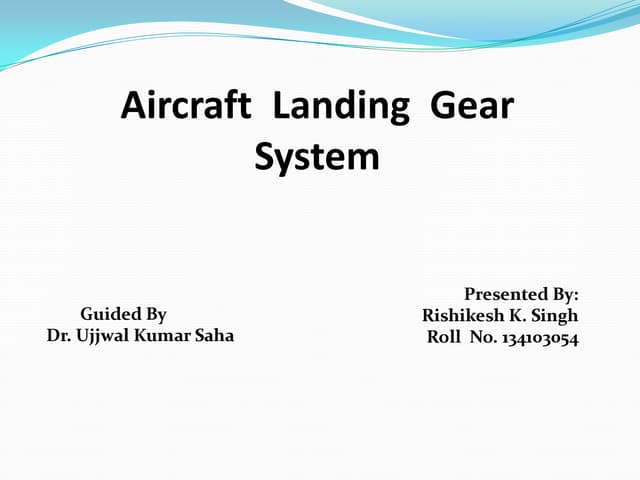 Aircraft Landing Gear System

Guided By
Dr. Ujjwal Kumar Saha

Presented By:
Rishikesh K. Singh
Roll No. 134103054